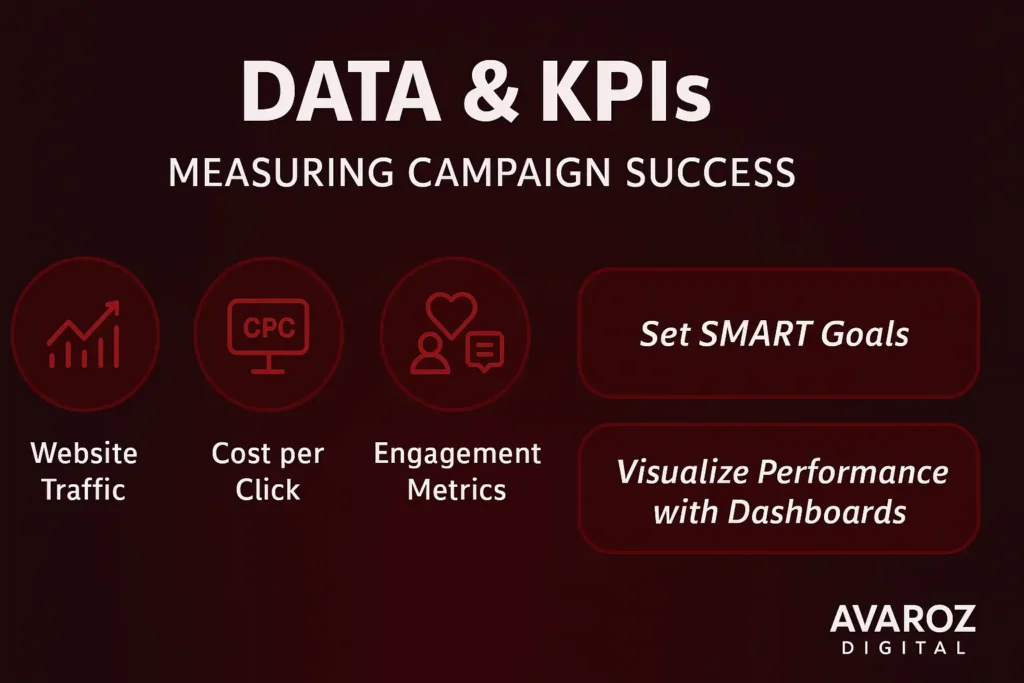 DATA & KPIs
MEASURING CAMPAIGN SUCCESS

CPC

Website Traffic

Cost per Click

Engagement Metrics

Set SMART Goals

Visualize Performance with Dashboards

AVAROZ
DIGITAL